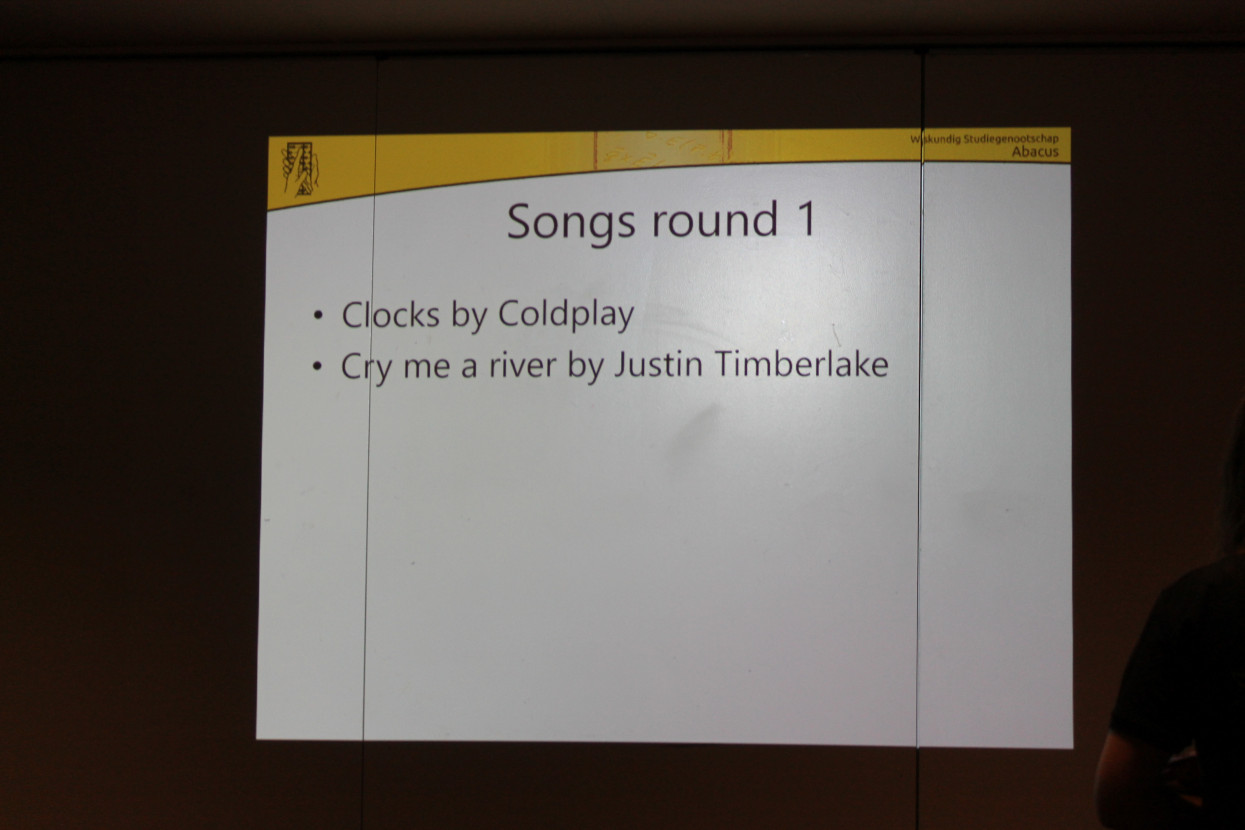 Wiskundig Studiegenootschap
Abacus

Songs round 1

• Clocks by Coldplay
• Cry me a river by Justin Timberlake